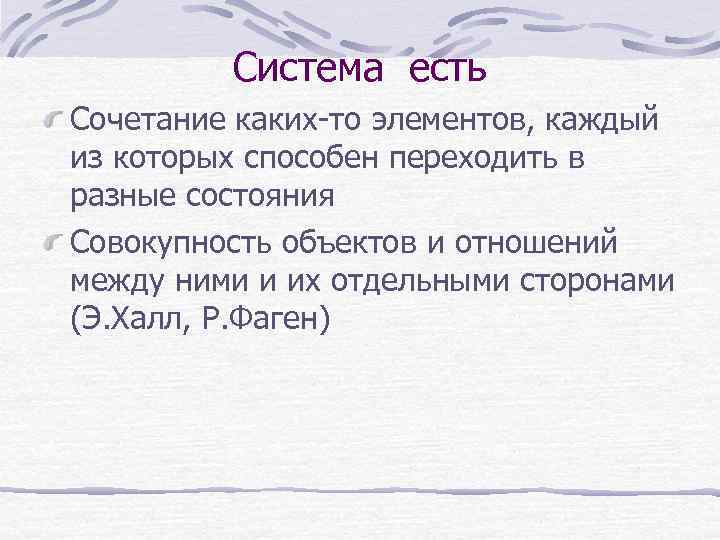 Система есть

Сочетание каких-то элементов, каждый из которых способен переходить в разные состояния

Совокупность объектов и отношений между ними и их отдельными сторонами (Э.Халл, Р.Фаген)